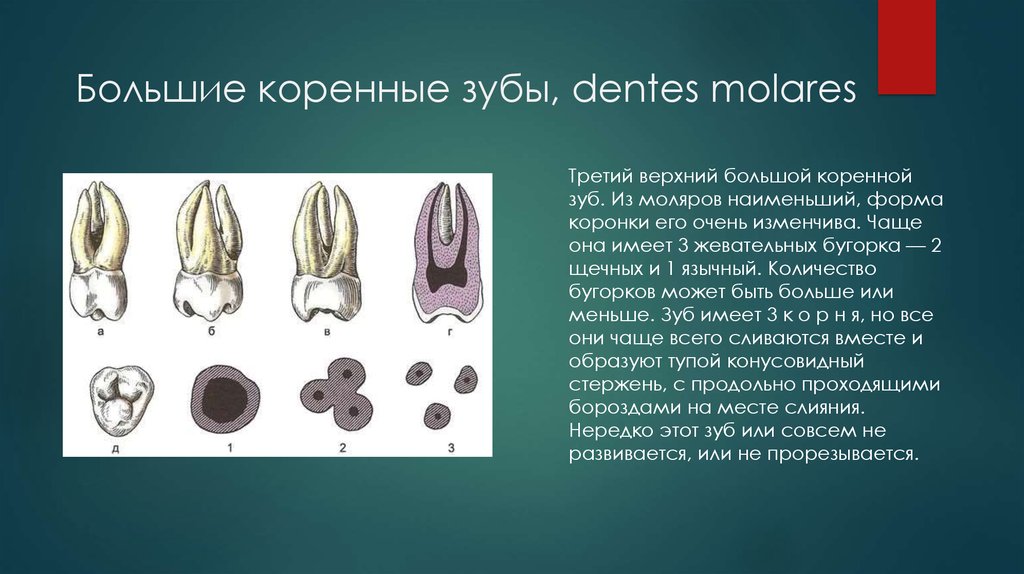 Большие коренные зубы, dentes molares

а б в г

д 1 2 3

Третий верхний большой коренной зуб. Из моляров наименьший, форма коронки его очень изменчива. Чаще она имеет 3 жевательных бугорка — 2 щечных и 1 язычный. Количество бугорков может быть больше или меньше. Зуб имеет 3 к о р н я, но все они чаще всего сливаются вместе и образуют тупой конусовидный стержень, с продольно проходящими бороздами на месте слияния. Нередко этот зуб или совсем не развивается, или не прорезывается.